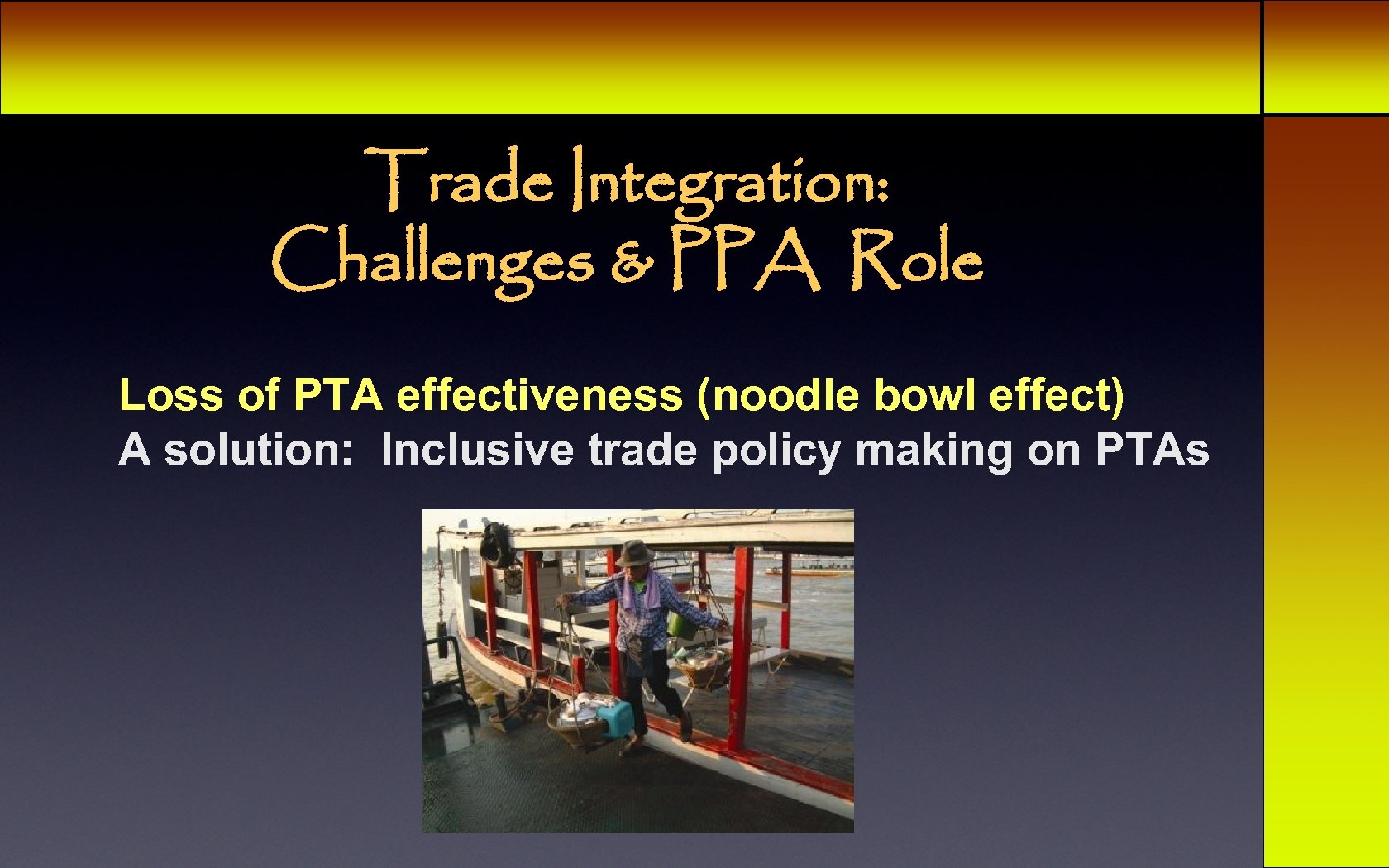 Trade Integration:
Challenges & PPA Role

Loss of PTA effectiveness (noodle bowl effect)
A solution: Inclusive trade policy making on PTAs